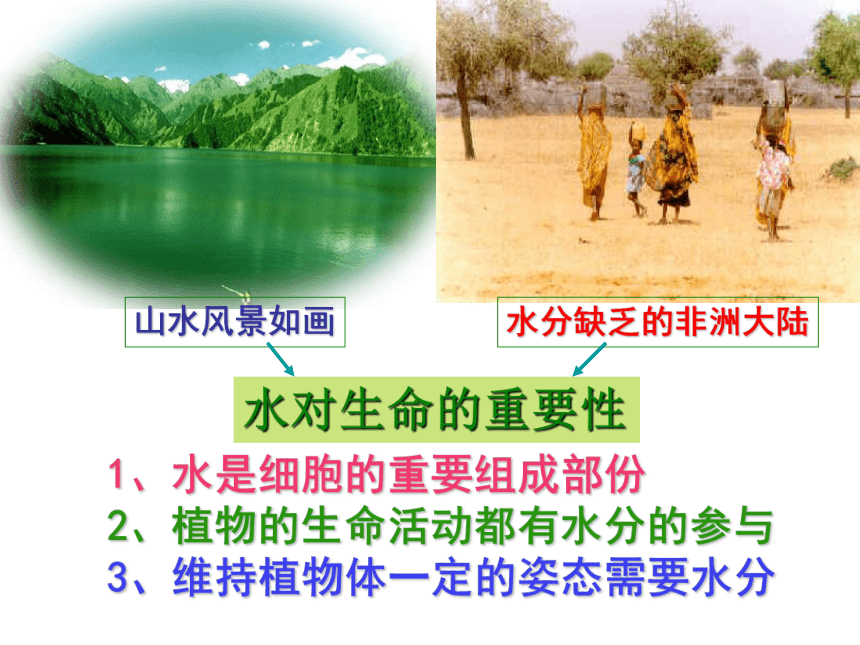 山水风景如画

水分缺乏的非洲大陆

水对生命的重要性

1、水是细胞的重要组成部份
2、植物的生命活动都有水分的参与
3、维持植物体一定的姿态需要水分